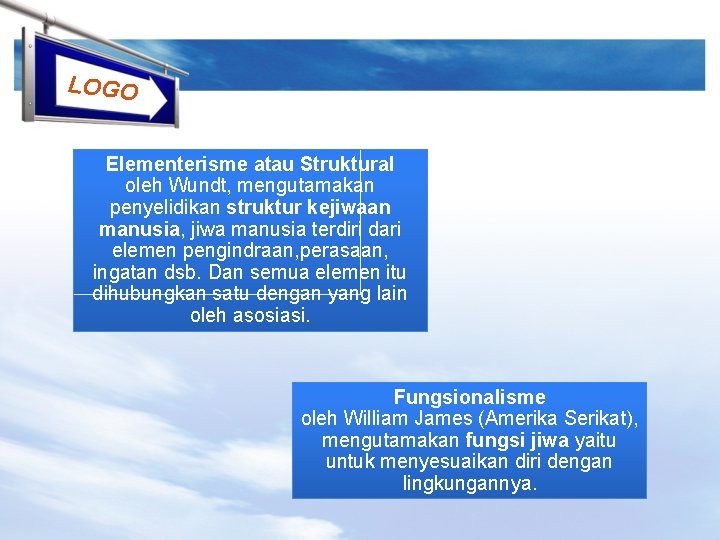 LOGO

Elementerisme atau Struktural oleh Wundt, mengutamakan penyelidikan struktur kejiwaan manusia, jiwa manusia terdiri dari elemen pengindraan,perasaan, ingatan dsb. Dan semua elemen itu dihubungkan satu dengan yang lain oleh asosiasi.

Fungsionalisme oleh William James (Amerika Serikat), mengutamakan fungsi jiwa yaitu untuk menyesuaikan diri dengan lingkungannya.